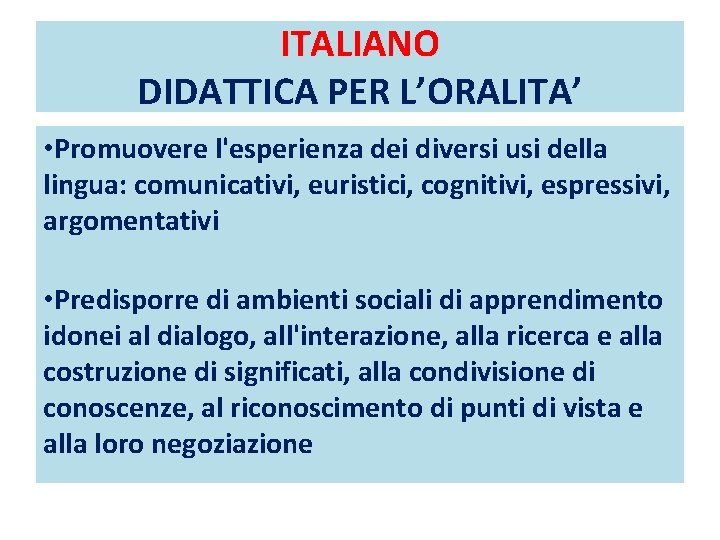 ITALIANO
DIDATTICA PER L’ORALITA’

•Promuovere l'esperienza dei diversi usi della lingua: comunicativi, euristici, cognitivi, espressivi, argomentativi

•Predisporre di ambienti sociali di apprendimento idonei al dialogo, all'interazione, alla ricerca e alla costruzione di significati, alla condivisione di conoscenze, al riconoscimento di punti di vista e alla loro negoziazione